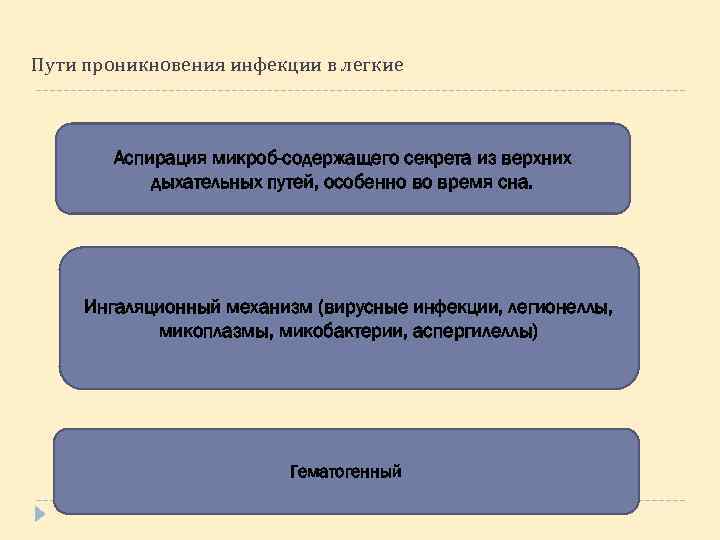 Пути проникновения инфекции в легкие

Аспирация микроб-содержащего секрета из верхних дыхательных путей, особенно во время сна.

Ингаляционный механизм (вирусные инфекции, легионеллы, микоплазмы, микобактерии, аспергилеллы)

Гематогенный